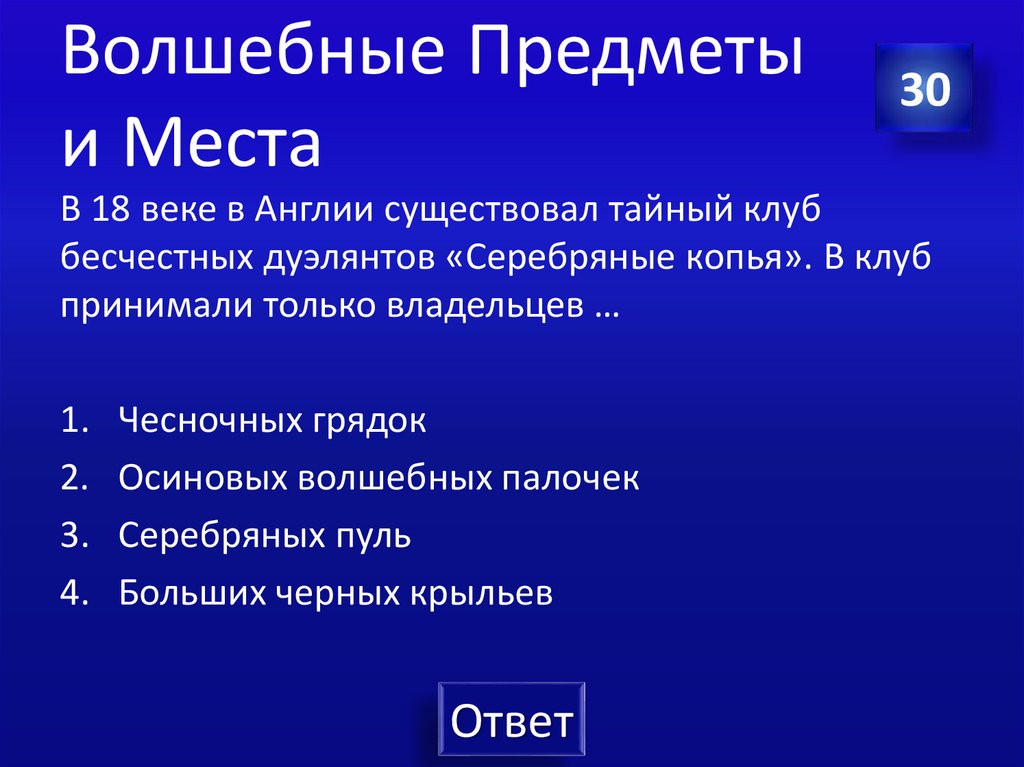 Волшебные Предметы и Места

30

В 18 веке в Англии существовал тайный клуб бесчестных дуэлянтов «Серебряные копья». В клуб принимали только владельцев …

1. Чесночных грядок
2. Осиновых волшебных палочек
3. Серебряных пуль
4. Больших черных крыльев

Ответ